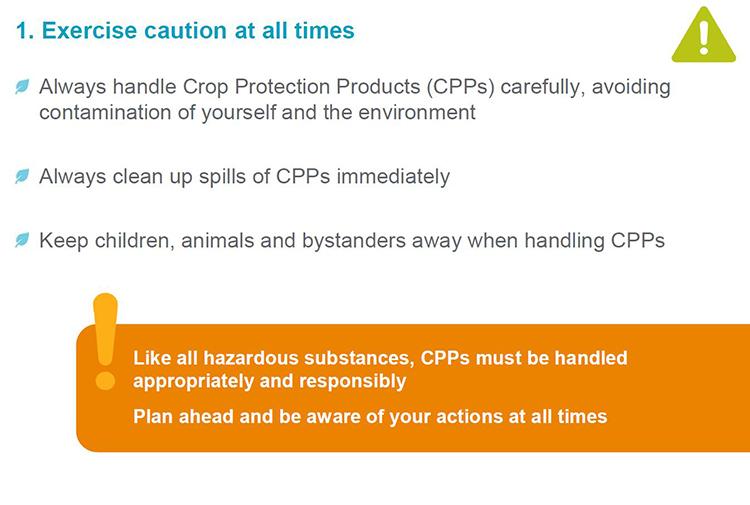 1. Exercise caution at all times

Always handle Crop Protection Products (CPPs) carefully, avoiding contamination of yourself and the environment

Always clean up spills of CPPs immediately

Keep children, animals and bystanders away when handling CPPs

Like all hazardous substances, CPPs must be handled appropriately and responsibly

Plan ahead and be aware of your actions at all times